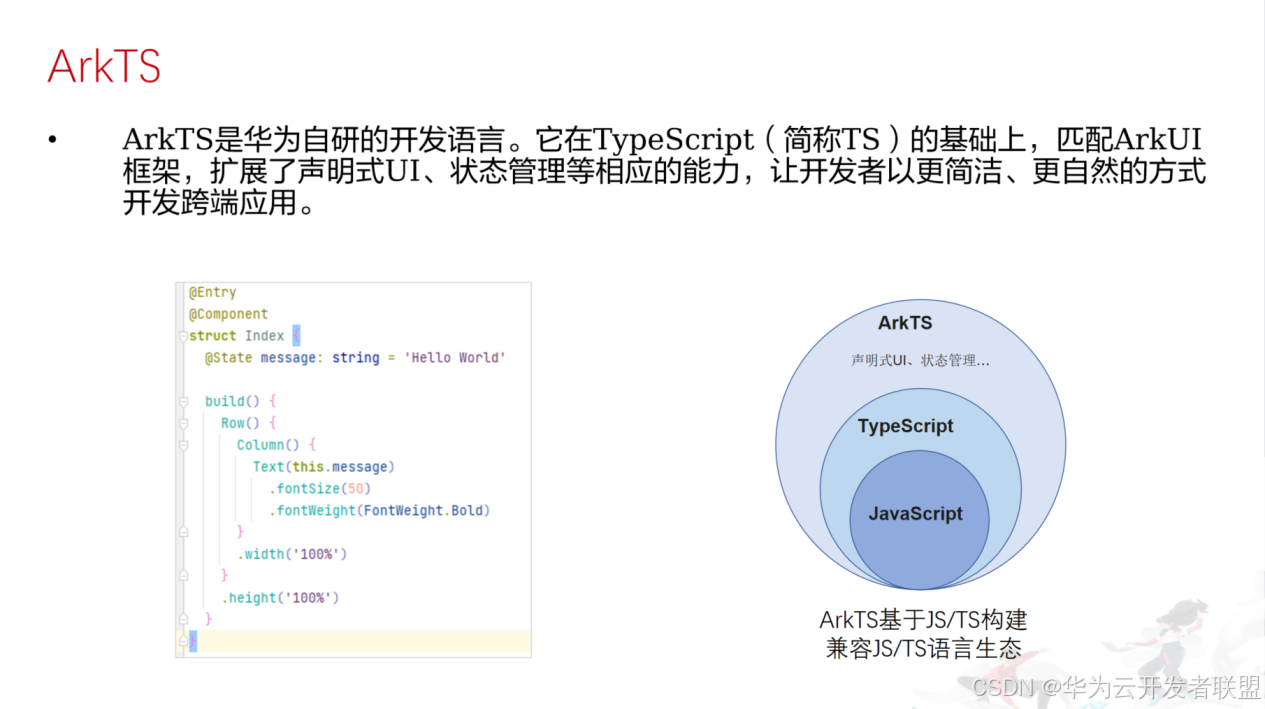 ArkTS

• ArkTS是华为自研的开发语言。它在TypeScript（简称TS）的基础上，匹配ArkUI框架，扩展了声明式UI、状态管理等相应的能力，让开发者以更简洁、更自然的方式开发跨端应用。

@Entry
@Component
struct Index {
  @State message: string = 'Hello World'

  build() {
    Row() {
      Column() {
        Text(this.message)
          .fontSize(50)
          .fontWeight(FontWeight.Bold)
      }
      .width('100%')
    }
    .height('100%')
  }
}

ArkTS
声明式UI、状态管理...
TypeScript
JavaScript

ArkTS基于JS/TS构建
兼容JS/TS语言生态

CSDN @华为云开发者联盟